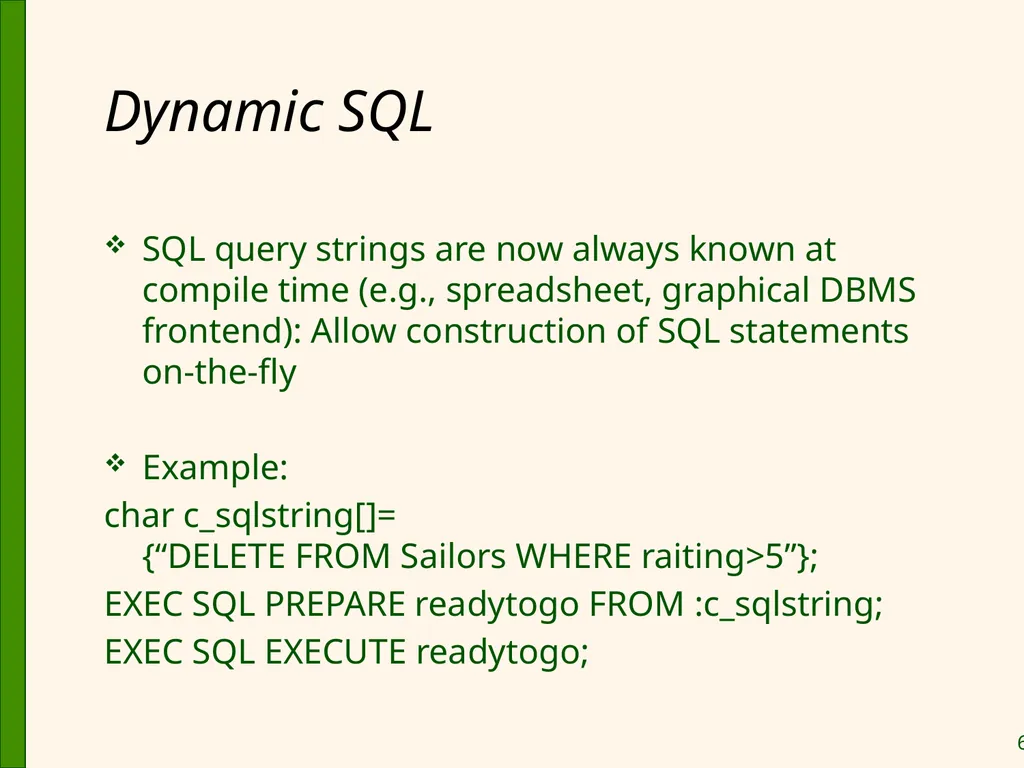 Dynamic SQL

❖ SQL query strings are now always known at compile time (e.g., spreadsheet, graphical DBMS frontend): Allow construction of SQL statements on-the-fly

❖ Example:

char c_sqlstring[]=
{“DELETE FROM Sailors WHERE raiting>5”};

EXEC SQL PREPARE readytogo FROM :c_sqlstring;

EXEC SQL EXECUTE readytogo;

6